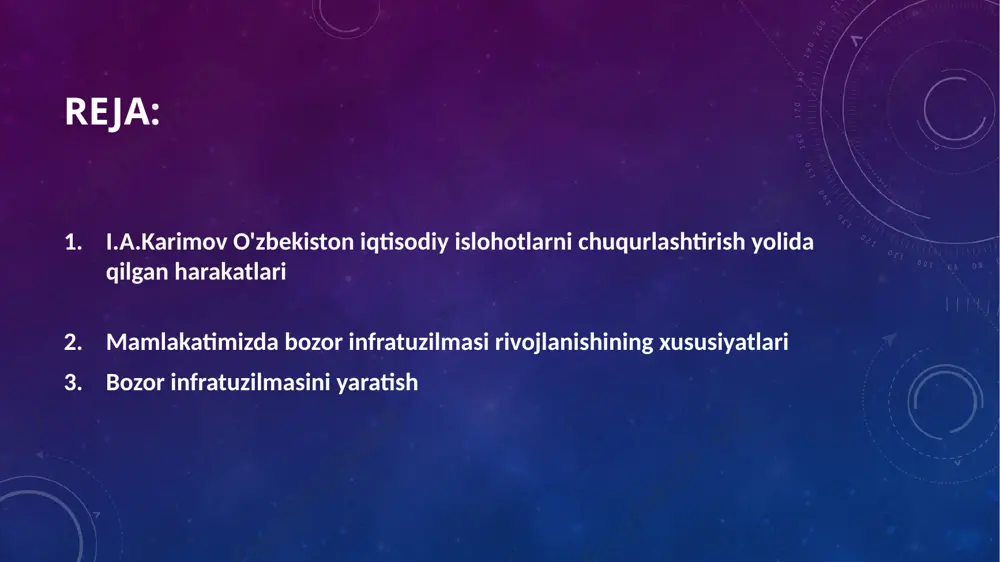 REJA:

1. I.A.Karimov O'zbekiston iqtisodiy islohotlarni chuqurlashtirish yolida qilgan harakatlari

2. Mamlakatimizda bozor infratuzilmasi rivojlanishining xususiyatlari
3. Bozor infratuzilmasini yaratish